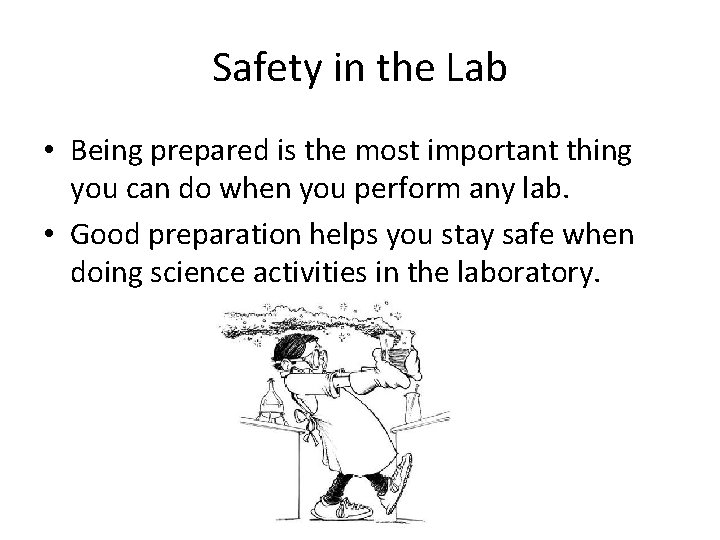 Safety in the Lab

• Being prepared is the most important thing you can do when you perform any lab.

• Good preparation helps you stay safe when doing science activities in the laboratory.